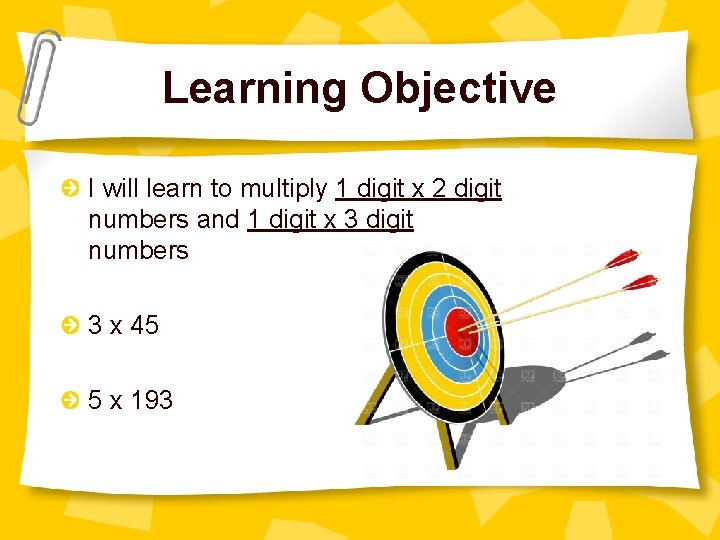 Learning Objective

I will learn to multiply 1 digit x 2 digit numbers and 1 digit x 3 digit numbers

3 x 45

5 x 193